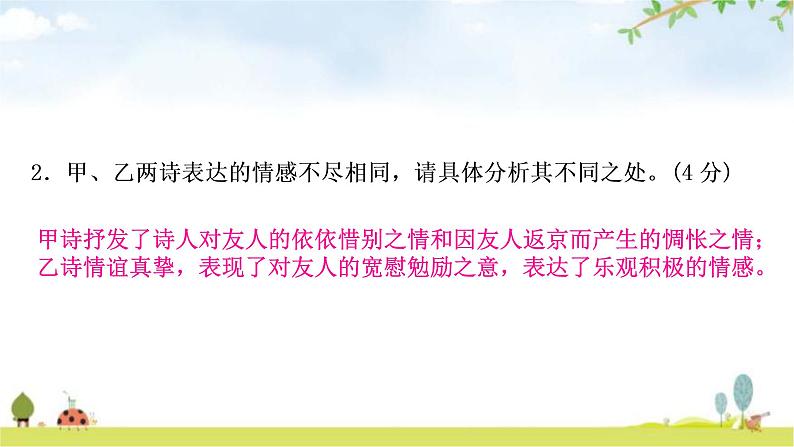 2．甲、乙两诗表达的情感不尽相同，请具体分析其不同之处。(4 分)

甲诗抒发了诗人对友人的依依惜别之情和因友人返京而产生的惆怅之情；乙诗情谊真挚，表现了对友人的宽慰勉励之意，表达了乐观积极的情感。